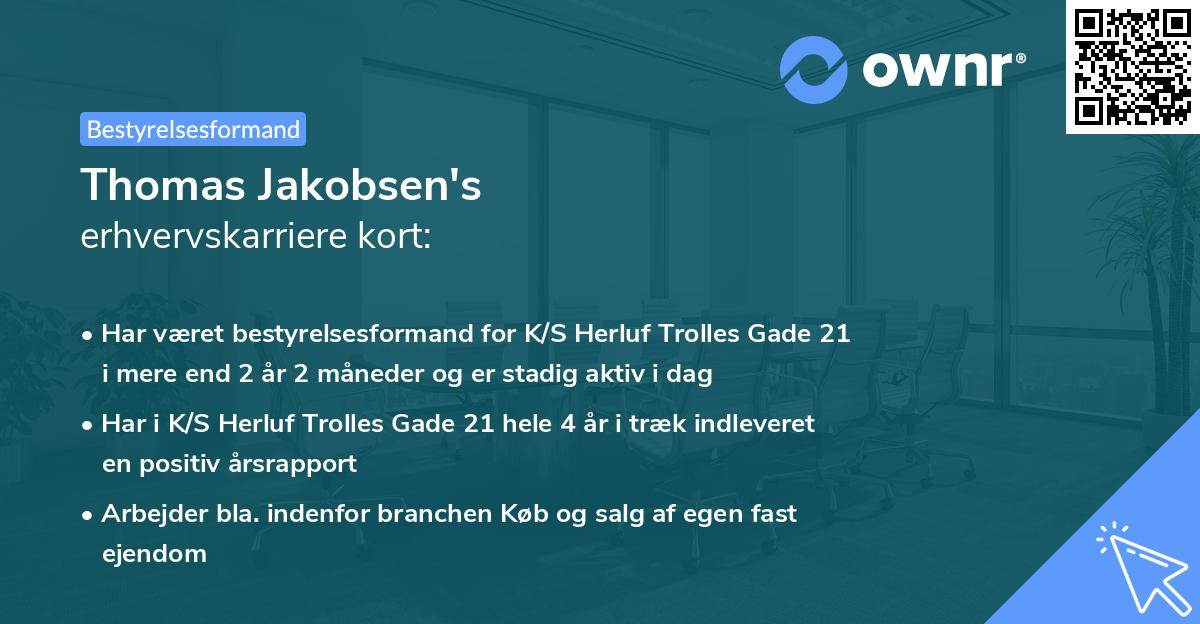 ownr®

Bestyrelsesformand

Thomas Jakobsen's
erhvervskarriere kort:

• Har været bestyrelsesformand for K/S Herluf Trolles Gade 21 i mere end 2 år 2 måneder og er stadig aktiv i dag

• Har i K/S Herluf Trolles Gade 21 hele 4 år i træk indleveret en positiv årsrapport

• Arbejder bla. indenfor branchen Køb og salg af egen fast ejendom